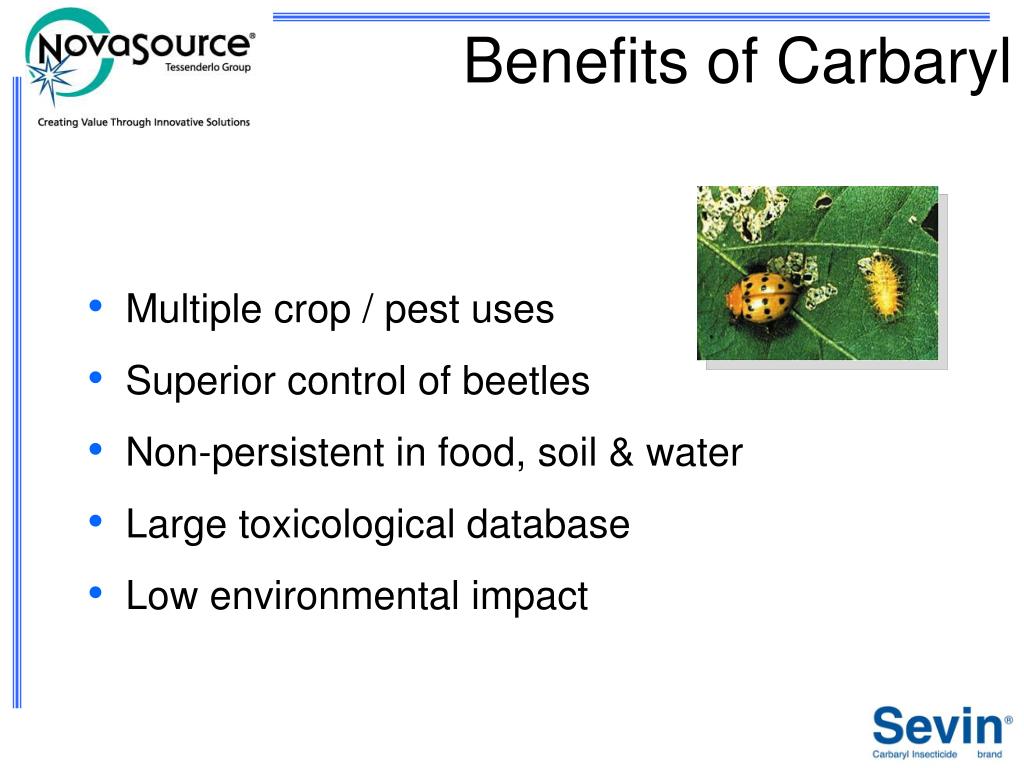 NovaSource®
Tessenderlo Group
Creating Value Through Innovative Solutions

Benefits of Carbaryl

• Multiple crop / pest uses
• Superior control of beetles
• Non-persistent in food, soil & water
• Large toxicological database
• Low environmental impact

Sevin®
Carbaryl Insecticide brand